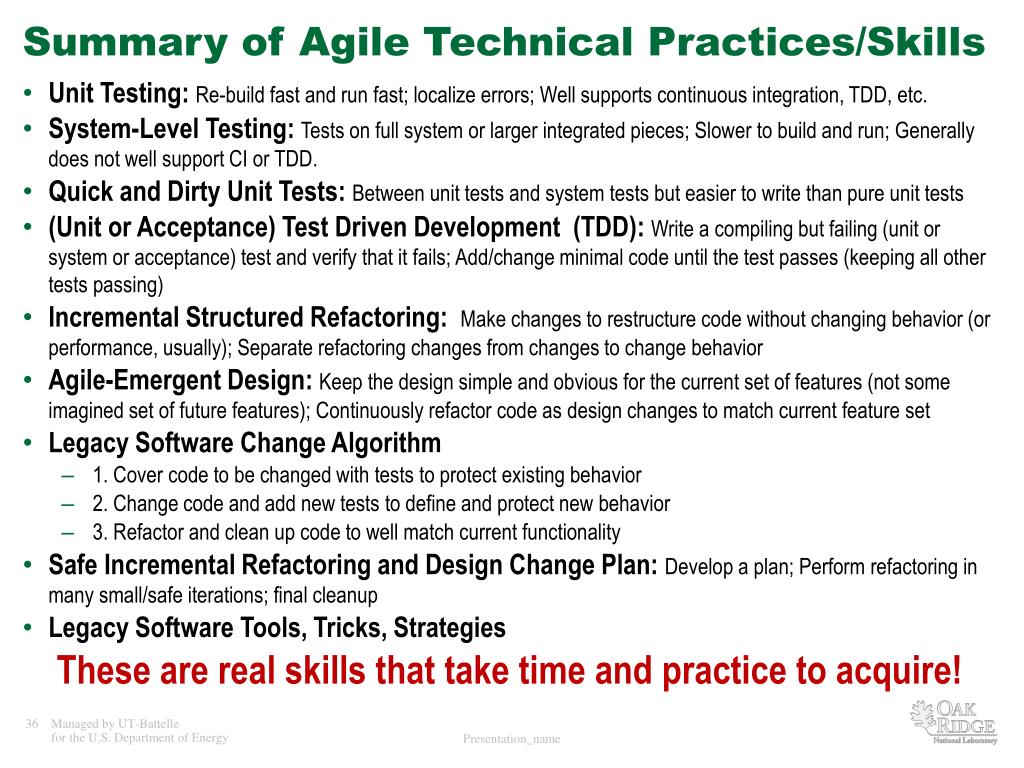 Summary of Agile Technical Practices/Skills

• Unit Testing: Re-build fast and run fast; localize errors; Well supports continuous integration, TDD, etc.
• System-Level Testing: Tests on full system or larger integrated pieces; Slower to build and run; Generally does not well support CI or TDD.
• Quick and Dirty Unit Tests: Between unit tests and system tests but easier to write than pure unit tests
• (Unit or Acceptance) Test Driven Development (TDD): Write a compiling but failing (unit or system or acceptance) test and verify that it fails; Add/change minimal code until the test passes (keeping all other tests passing)
• Incremental Structured Refactoring: Make changes to restructure code without changing behavior (or performance, usually); Separate refactoring changes from changes to change behavior
• Agile-Emergent Design: Keep the design simple and obvious for the current set of features (not some imagined set of future features); Continuously refactor code as design changes to match current feature set
• Legacy Software Change Algorithm
– 1. Cover code to be changed with tests to protect existing behavior
– 2. Change code and add new tests to define and protect new behavior
– 3. Refactor and clean up code to well match current functionality
• Safe Incremental Refactoring and Design Change Plan: Develop a plan; Perform refactoring in many small/safe iterations; final cleanup
• Legacy Software Tools, Tricks, Strategies

These are real skills that take time and practice to acquire!

36 Managed by UT-Battelle for the U.S. Department of Energy

Presentation_name

OAK RIDGE National Laboratory